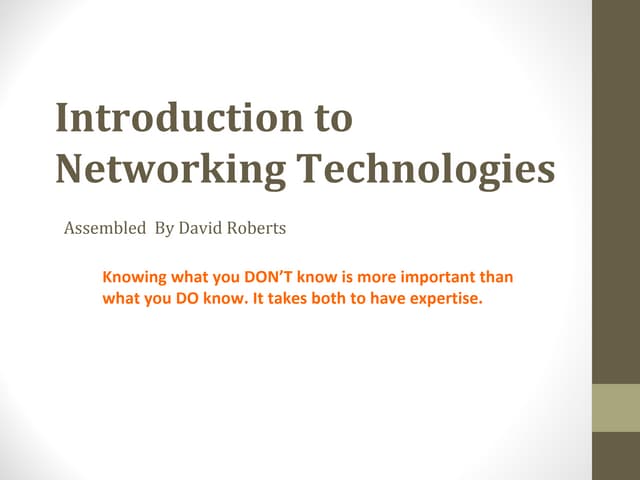 Introduction to Networking Technologies

Assembled By David Roberts

Knowing what you DON'T know is more important than what you DO know. It takes both to have expertise.